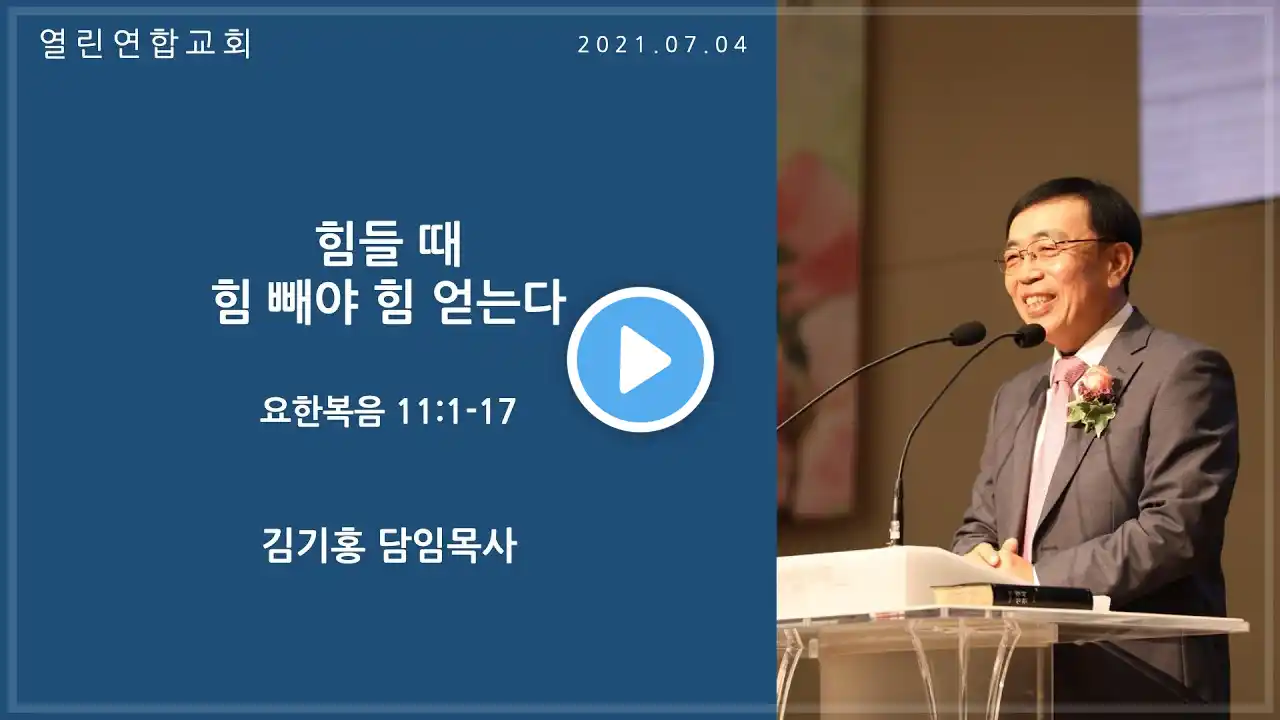 열린연합교회

2021.07.04

힘들 때
힘 빼야 힘 얻는다

요한복음 11:1-17

김기홍 담임목사